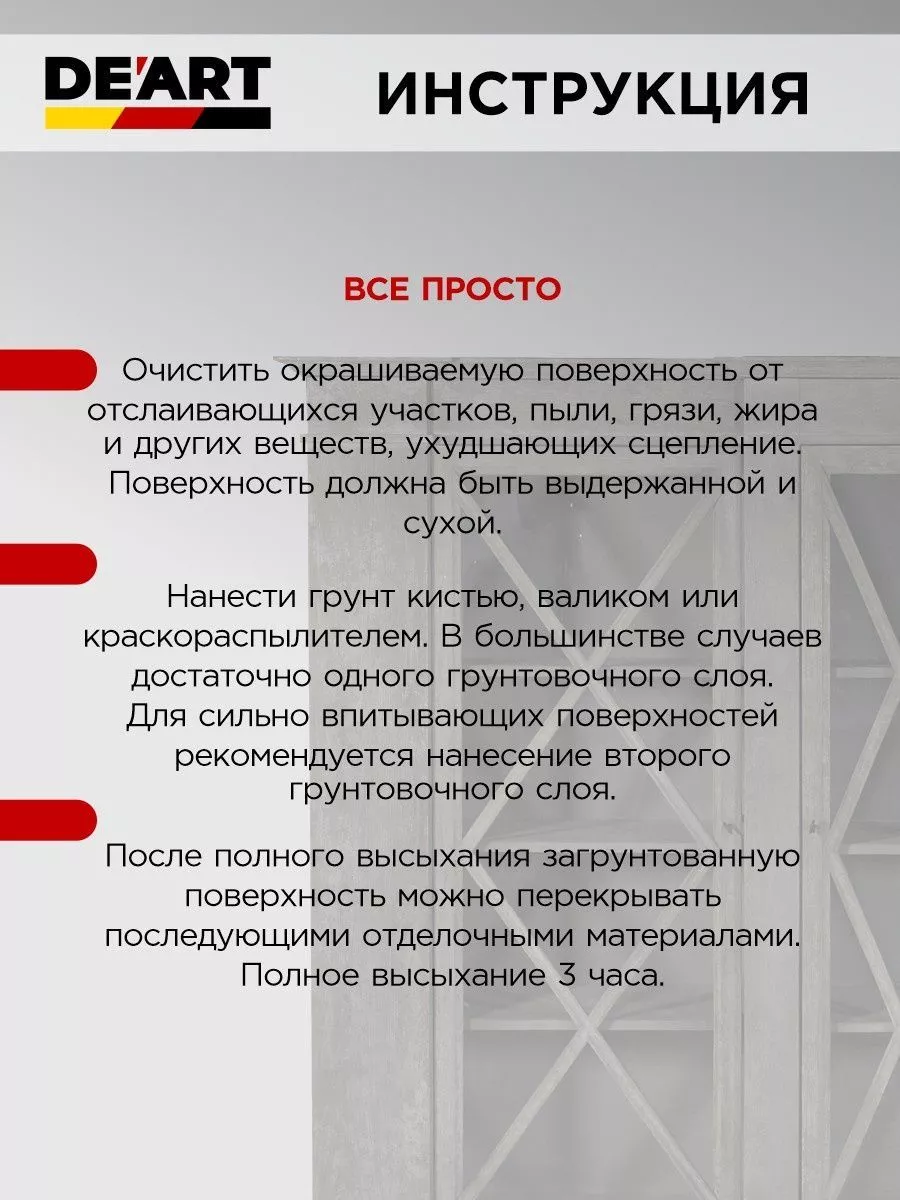 DE'ART

ИНСТРУКЦИЯ

ВСЕ ПРОСТО

Очистить окрашиваемую поверхность от отслаивающихся участков, пыли, грязи, жира и других веществ, ухудшающих сцепление. Поверхность должна быть выдержанной и сухой.

Нанести грунт кистью, валиком или краскораспылителем. В большинстве случаев достаточно одного грунтовочного слоя. Для сильно впитывающих поверхностей рекомендуется нанесение второго грунтовочного слоя.

После полного высыхания загрунтованную поверхность можно перекрывать последующими отделочными материалами. Полное высыхание 3 часа.